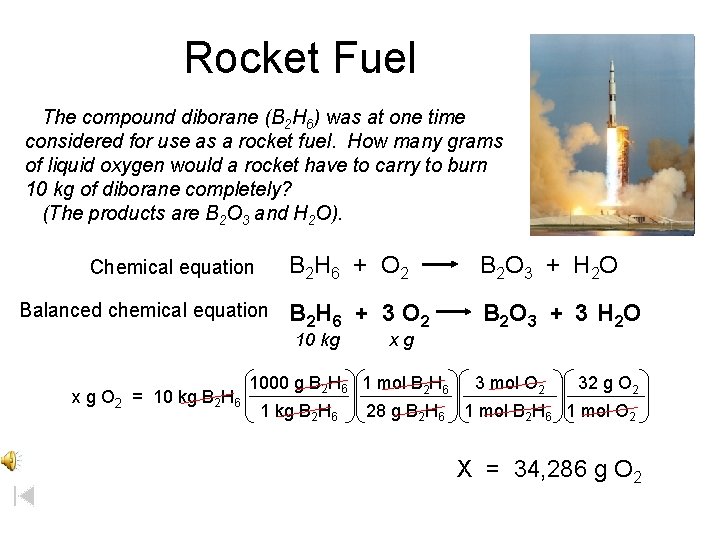 Rocket Fuel

The compound diborane ($B_2H_6$) was at one time considered for use as a rocket fuel. How many grams of liquid oxygen would a rocket have to carry to burn 10 kg of diborane completely?
(The products are $B_2O_3$ and $H_2O$).

Chemical equation $B_2H_6 + O_2 \longrightarrow B_2O_3 + H_2O$

Balanced chemical equation $B_2H_6 + 3\ O_2 \longrightarrow B_2O_3 + 3\ H_2O$
10 kg x g

$x\ g\ O_2 = 10\ kg\ B_2H_6 \left(\frac{1000\ g\ B_2H_6}{1\ kg\ B_2H_6}\right)\left(\frac{1\ mol\ B_2H_6}{28\ g\ B_2H_6}\right)\left(\frac{3\ mol\ O_2}{1\ mol\ B_2H_6}\right)\left(\frac{32\ g\ O_2}{1\ mol\ O_2}\right)$

$X = 34,286\ g\ O_2$